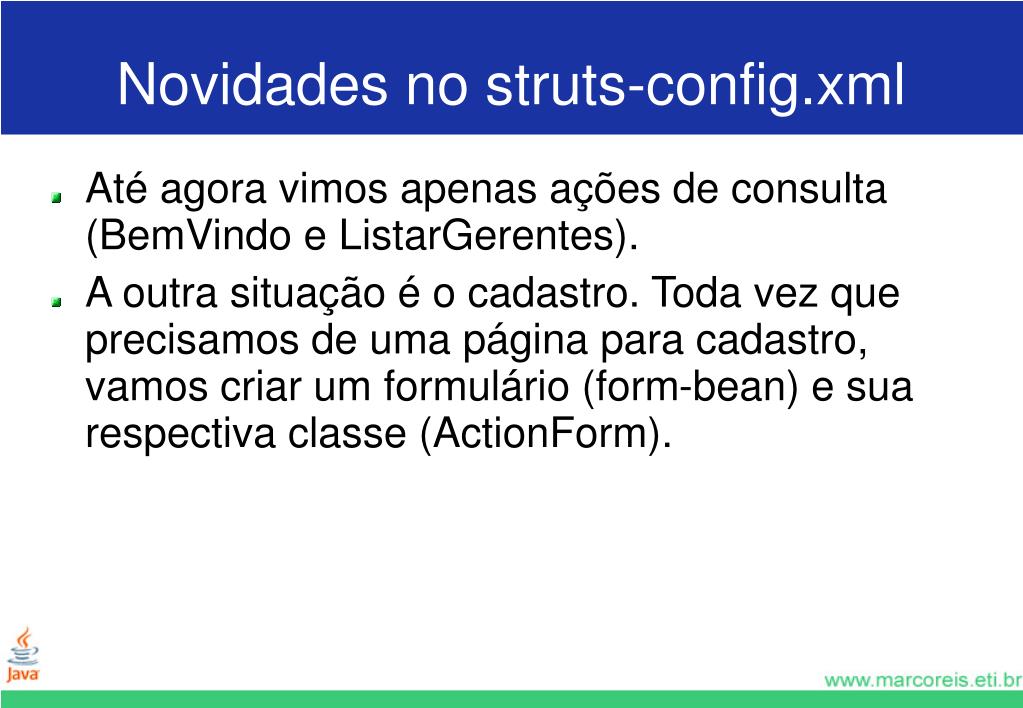 Novidades no struts-config.xml

Até agora vimos apenas ações de consulta (BemVindo e ListarGerentes).

A outra situação é o cadastro. Toda vez que precisamos de uma página para cadastro, vamos criar um formulário (form-bean) e sua respectiva classe (ActionForm).

Java

www.marcoreis.eti.br